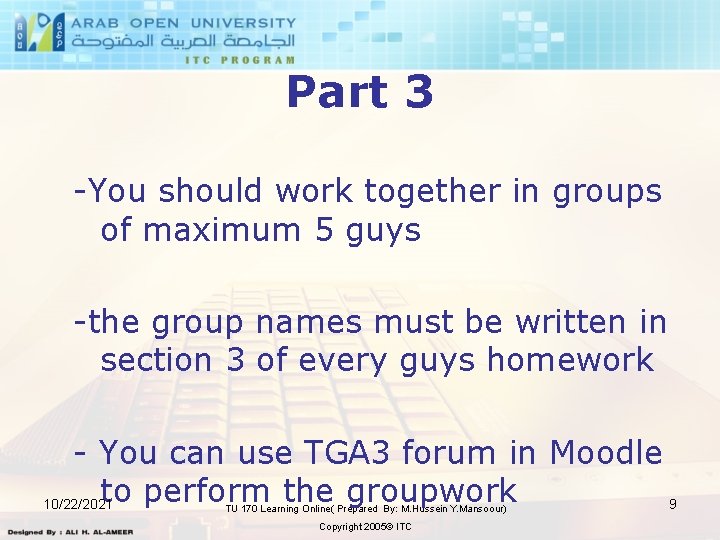 ARAB OPEN UNIVERSITY
الجامعة العربية المفتوحة
ITC PROGRAM

Part 3

-You should work together in groups of maximum 5 guys

-the group names must be written in section 3 of every guys homework

- You can use TGA3 forum in Moodle to perform the groupwork

10/22/2021
TU 170 Learning Online( Prepared By: M.Hussein Y.Mansoour)
9

Designed By : ALI H. AL-AMEER
Copyright 2005© ITC